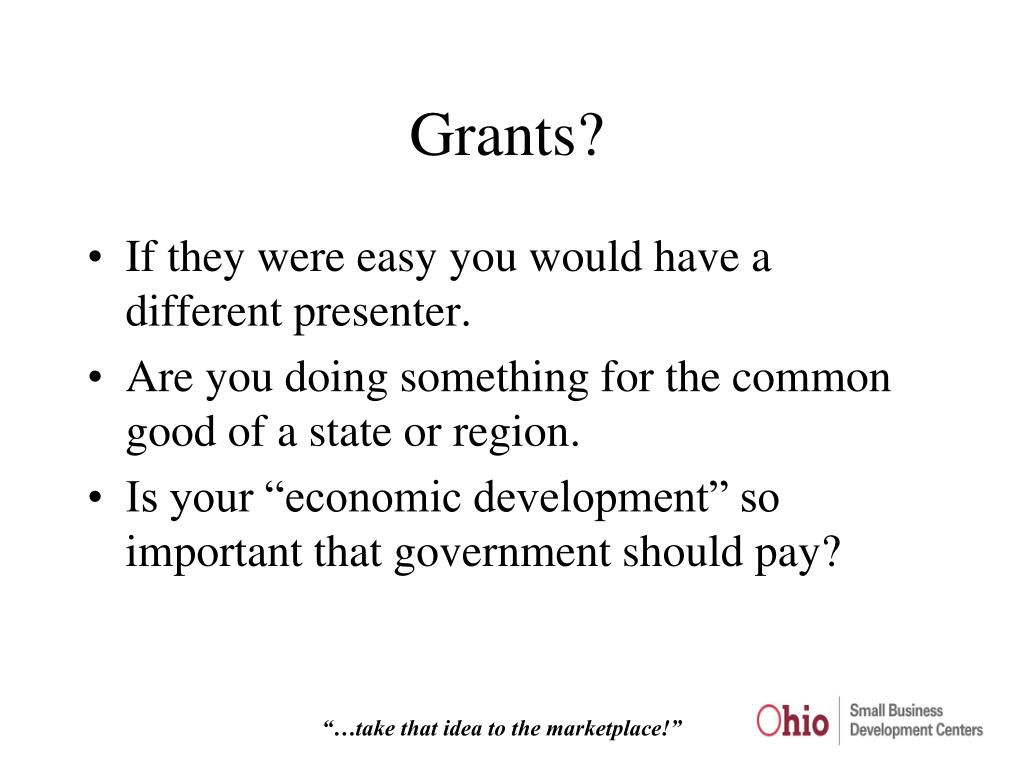 Grants?

• If they were easy you would have a different presenter.
• Are you doing something for the common good of a state or region.
• Is your “economic development” so important that government should pay?

“…take that idea to the marketplace!”

Ohio Small Business Development Centers